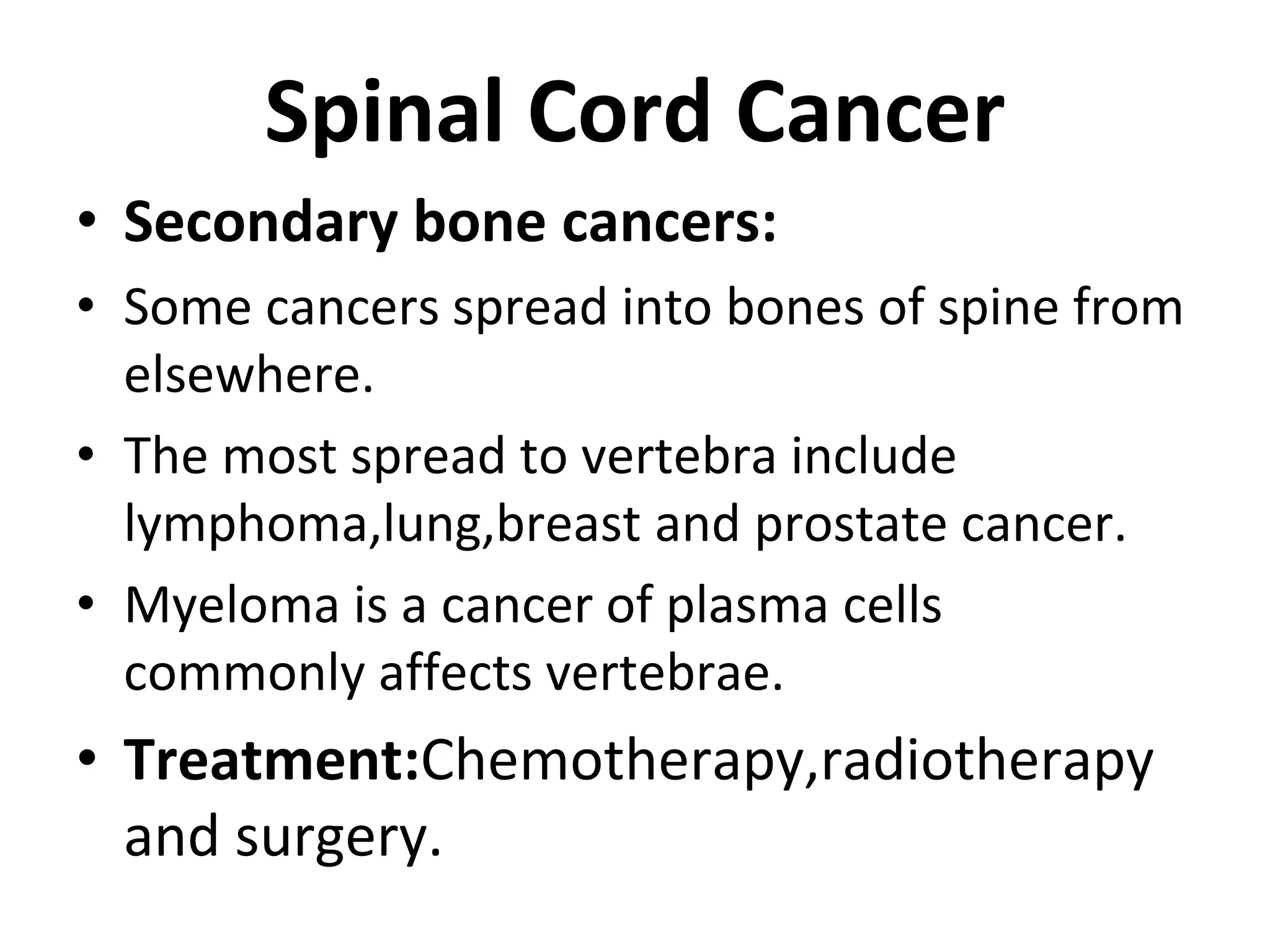 Spinal Cord Cancer

• Secondary bone cancers:
• Some cancers spread into bones of spine from elsewhere.
• The most spread to vertebra include lymphoma,lung,breast and prostate cancer.
• Myeloma is a cancer of plasma cells commonly affects vertebrae.
• Treatment:Chemotherapy,radiotherapy and surgery.